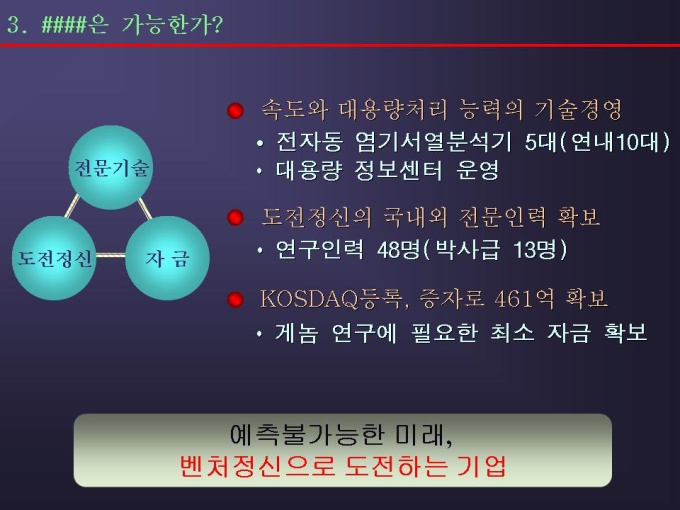 3. ####은 가능한가?

전문기술

도전정신

자 금

속도와 대용량처리 능력의 기술경영

• 전자동 염기서열분석기 5대(연내10대)

• 대용량 정보센터 운영

도전정신의 국내외 전문인력 확보

• 연구인력 48명(박사급 13명)

KOSDAQ등록, 증자로 461억 확보

• 게놈 연구에 필요한 최소 자금 확보

예측불가능한 미래,
벤처정신으로 도전하는 기업